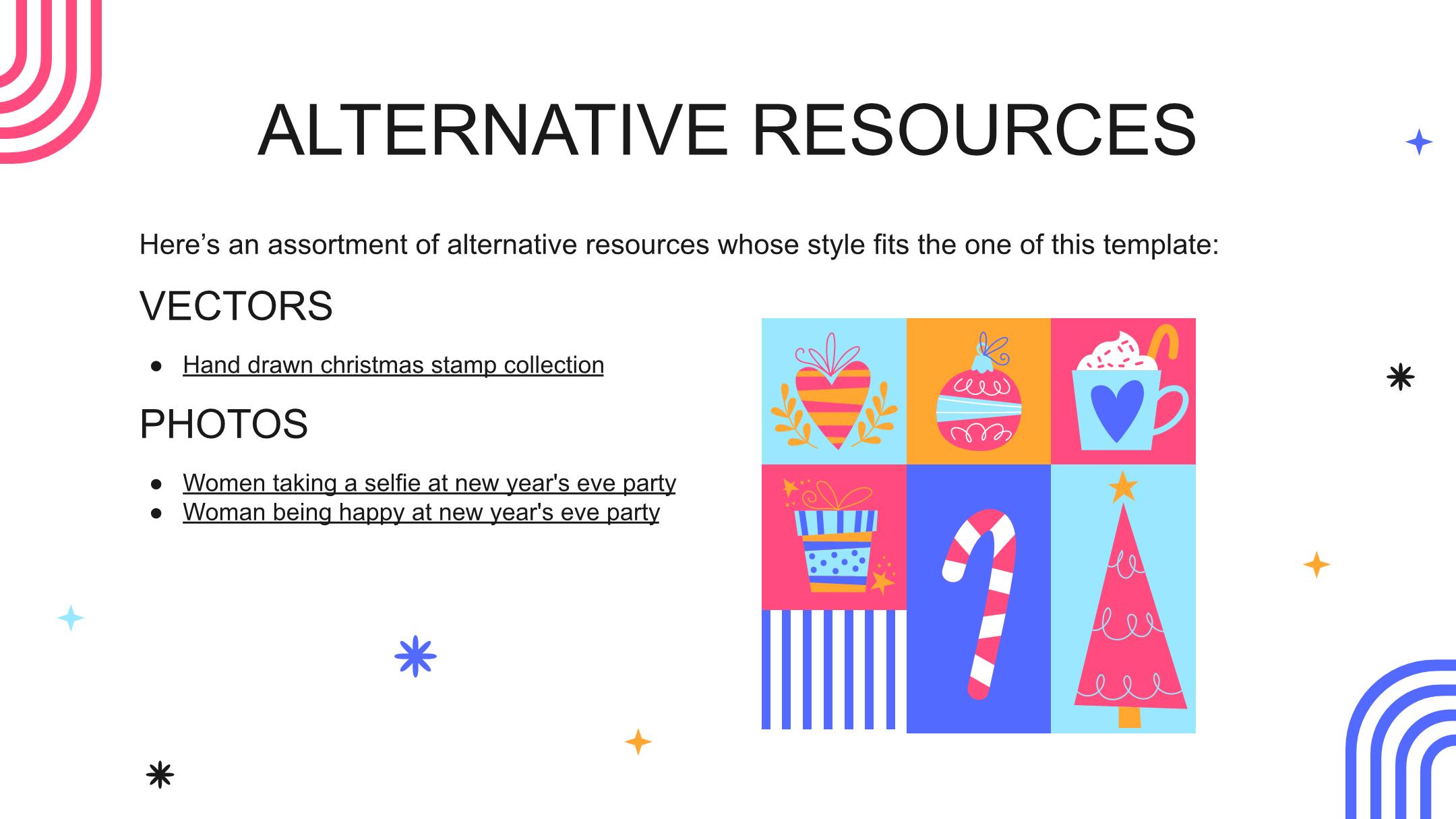 ALTERNATIVE RESOURCES

Here’s an assortment of alternative resources whose style fits the one of this template:

VECTORS

● Hand drawn christmas stamp collection

PHOTOS

● Women taking a selfie at new year's eve party
● Woman being happy at new year's eve party